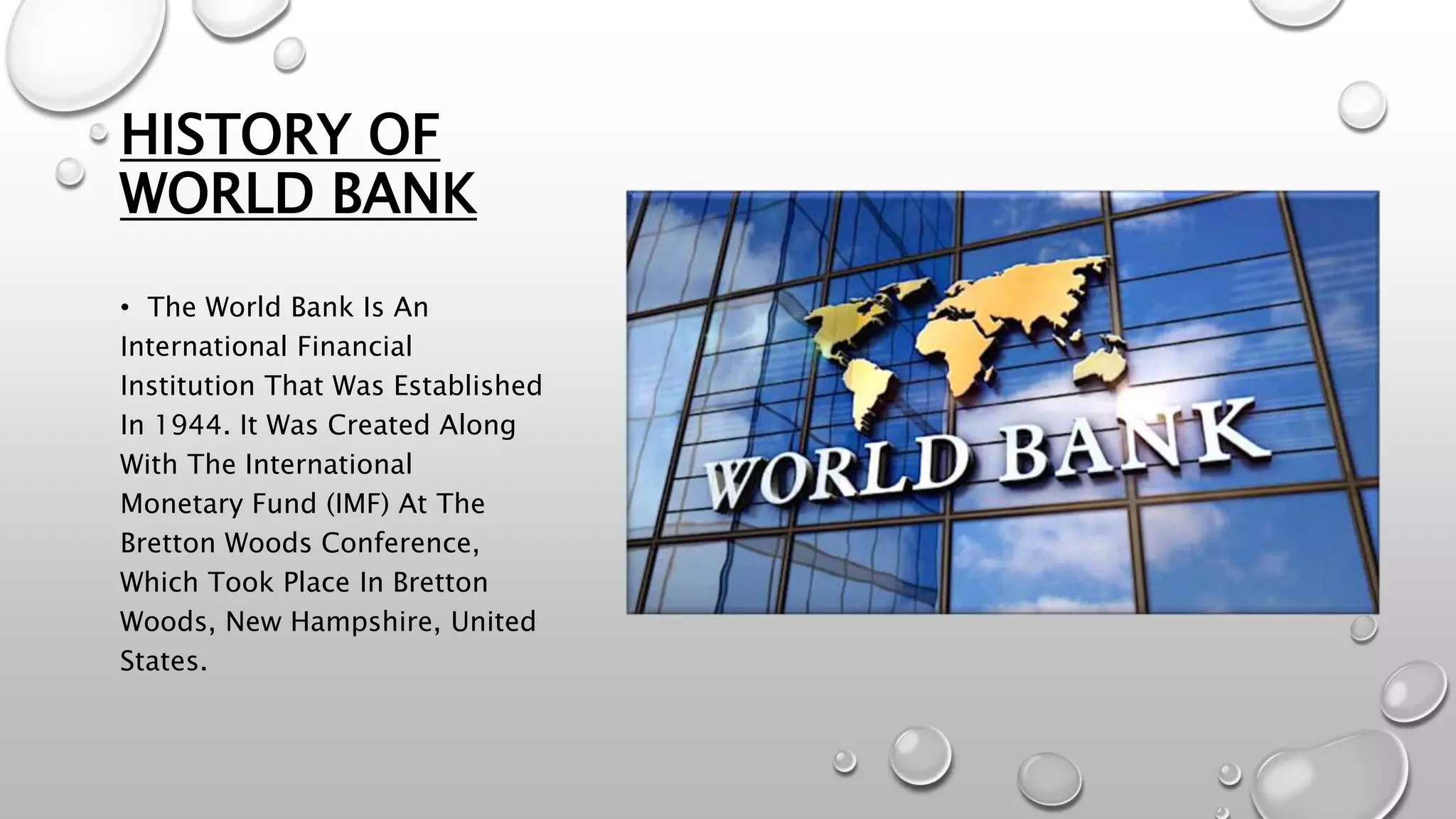 HISTORY OF WORLD BANK

• The World Bank Is An International Financial Institution That Was Established In 1944. It Was Created Along With The International Monetary Fund (IMF) At The Bretton Woods Conference, Which Took Place In Bretton Woods, New Hampshire, United States.

WORLD BANK